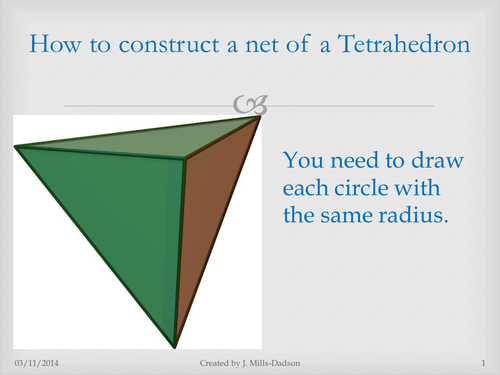 How to construct a net of a Tetrahedron

You need to draw each circle with the same radius.

03/11/2014

Created by J. Mills-Dadson

1